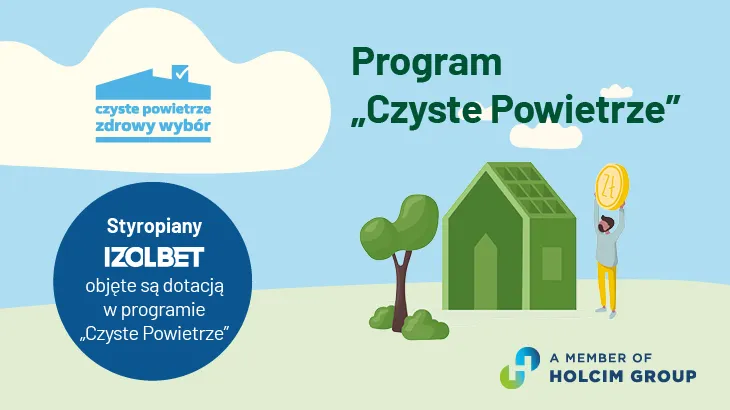 czyste powietrze
zdrowy wybór

Program
„Czyste Powietrze”

Styropiany
IZOLBET
objęte są dotacją w programie „Czyste Powietrze”

zł

A MEMBER OF
HOLCIM GROUP